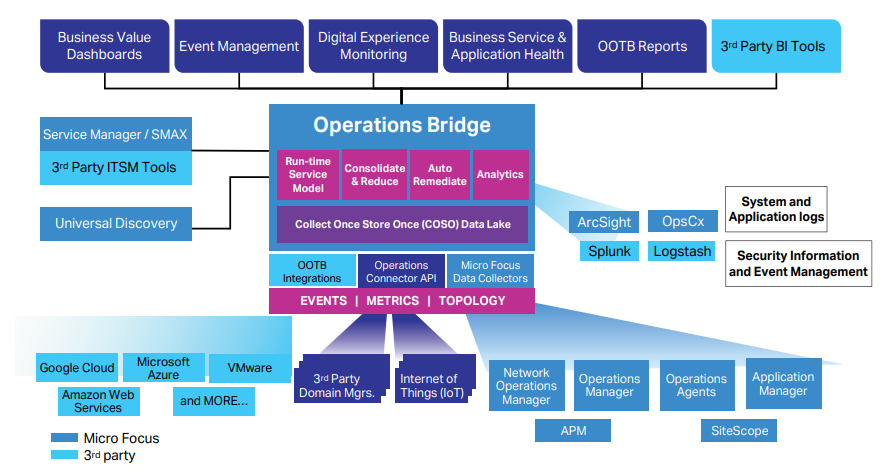 Business Value Dashboards
Event Management
Digital Experience Monitoring
Business Service & Application Health
OOTB Reports
3rd Party BI Tools

Service Manager / SMAX
3rd Party ITSM Tools
Universal Discovery

Operations Bridge
Run-time Service Model
Consolidate & Reduce
Auto Remediate
Analytics
Collect Once Store Once (COSO) Data Lake
OOTB Integrations
Operations Connector API
Micro Focus Data Collectors
EVENTS | METRICS | TOPOLOGY

ArcSight
OpsCx
Splunk
Logstash
System and Application logs
Security Information and Event Management

Google Cloud
Microsoft Azure
VMware
Amazon Web Services
and MORE...
3rd Party Domain Mgrs.
Internet of Things (IoT)
Network Operations Manager
Operations Manager
Operations Agents
Application Manager
APM
SiteScope

Micro Focus
3rd party